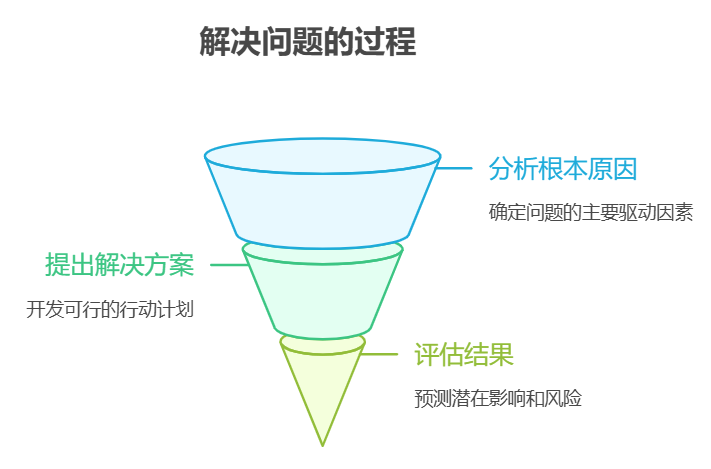 解决问题的过程

分析根本原因

确定问题的主要驱动因素

提出解决方案

开发可行的行动计划

评估结果

预测潜在影响和风险